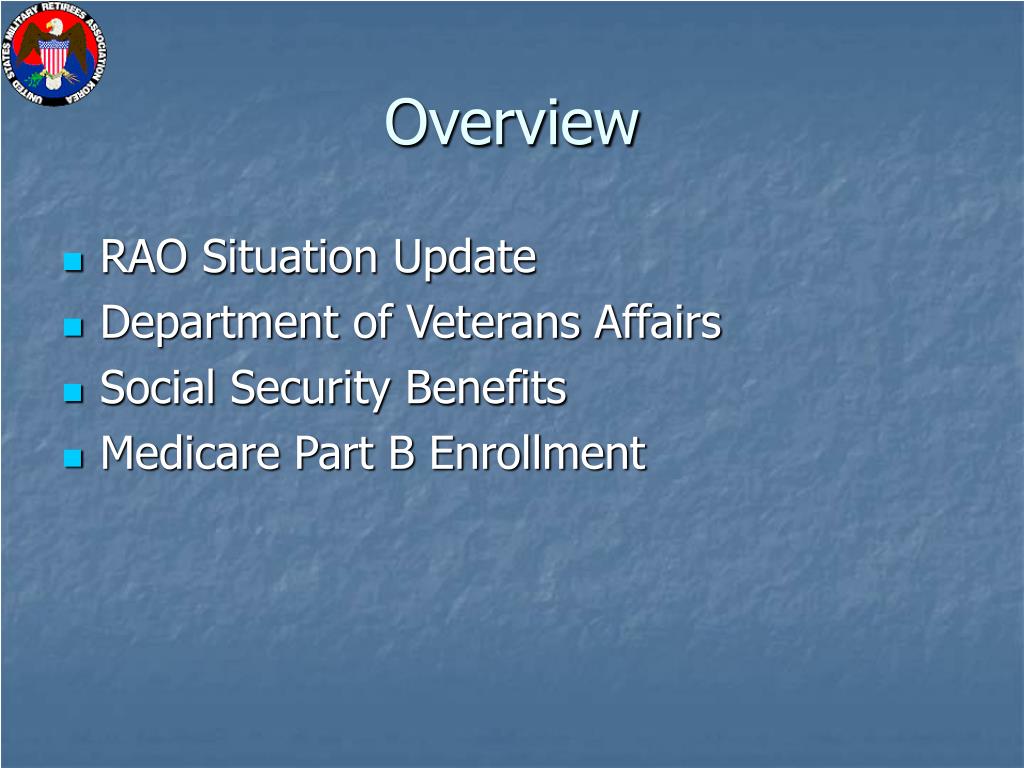 UNITED STATES MILITARY RETIREES ASSOCIATION KOREA

Overview

RAO Situation Update
Department of Veterans Affairs
Social Security Benefits
Medicare Part B Enrollment